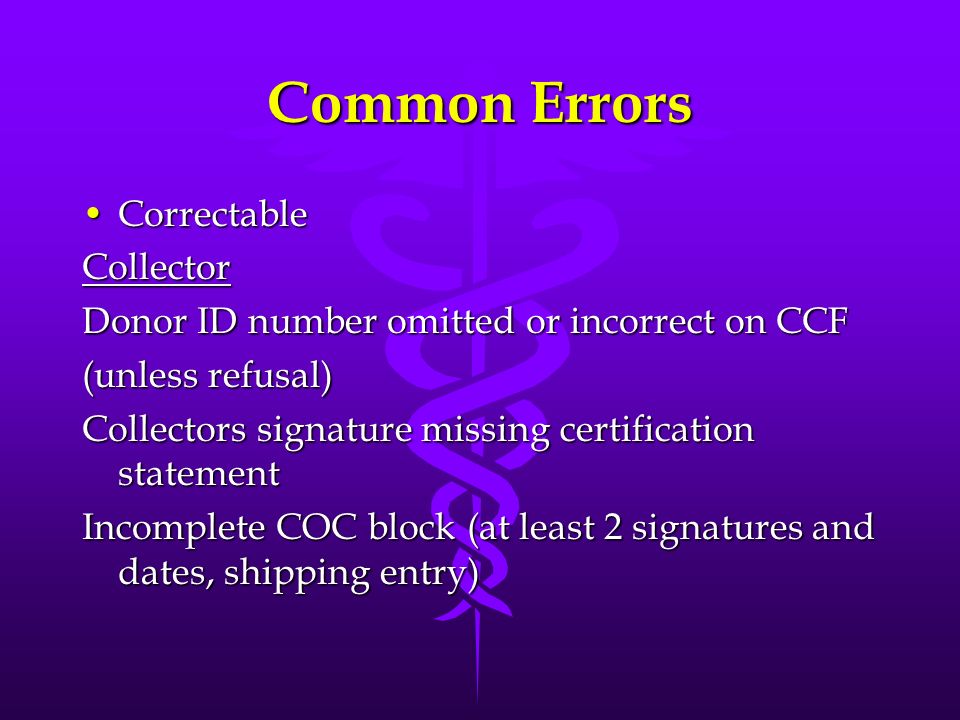 Common Errors

• Correctable

Collector

Donor ID number omitted or incorrect on CCF

(unless refusal)

Collectors signature missing certification statement

Incomplete COC block (at least 2 signatures and dates, shipping entry)